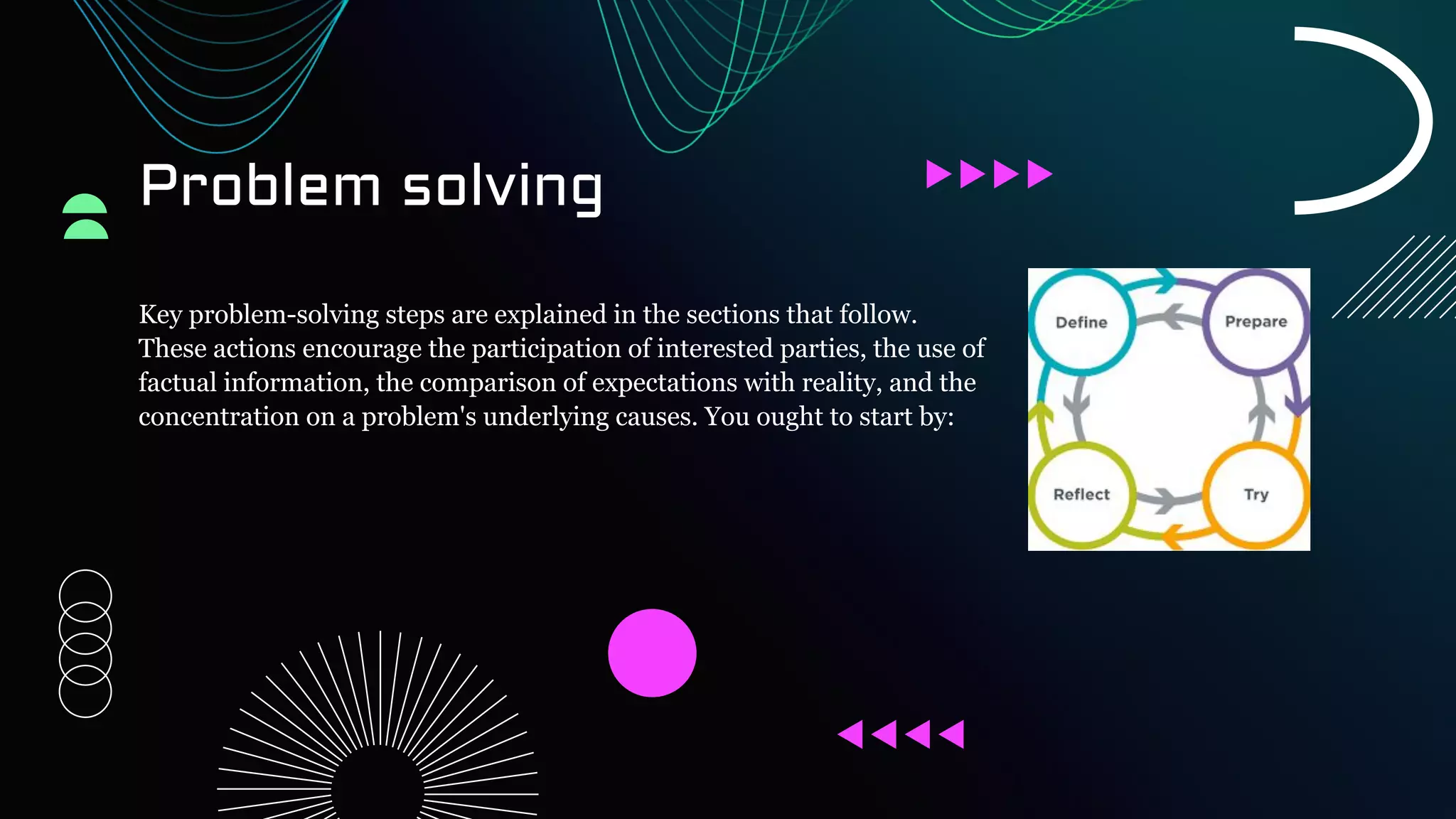 Problem solving

Key problem-solving steps are explained in the sections that follow. These actions encourage the participation of interested parties, the use of factual information, the comparison of expectations with reality, and the concentration on a problem's underlying causes. You ought to start by:

Define
Prepare
Reflect
Try